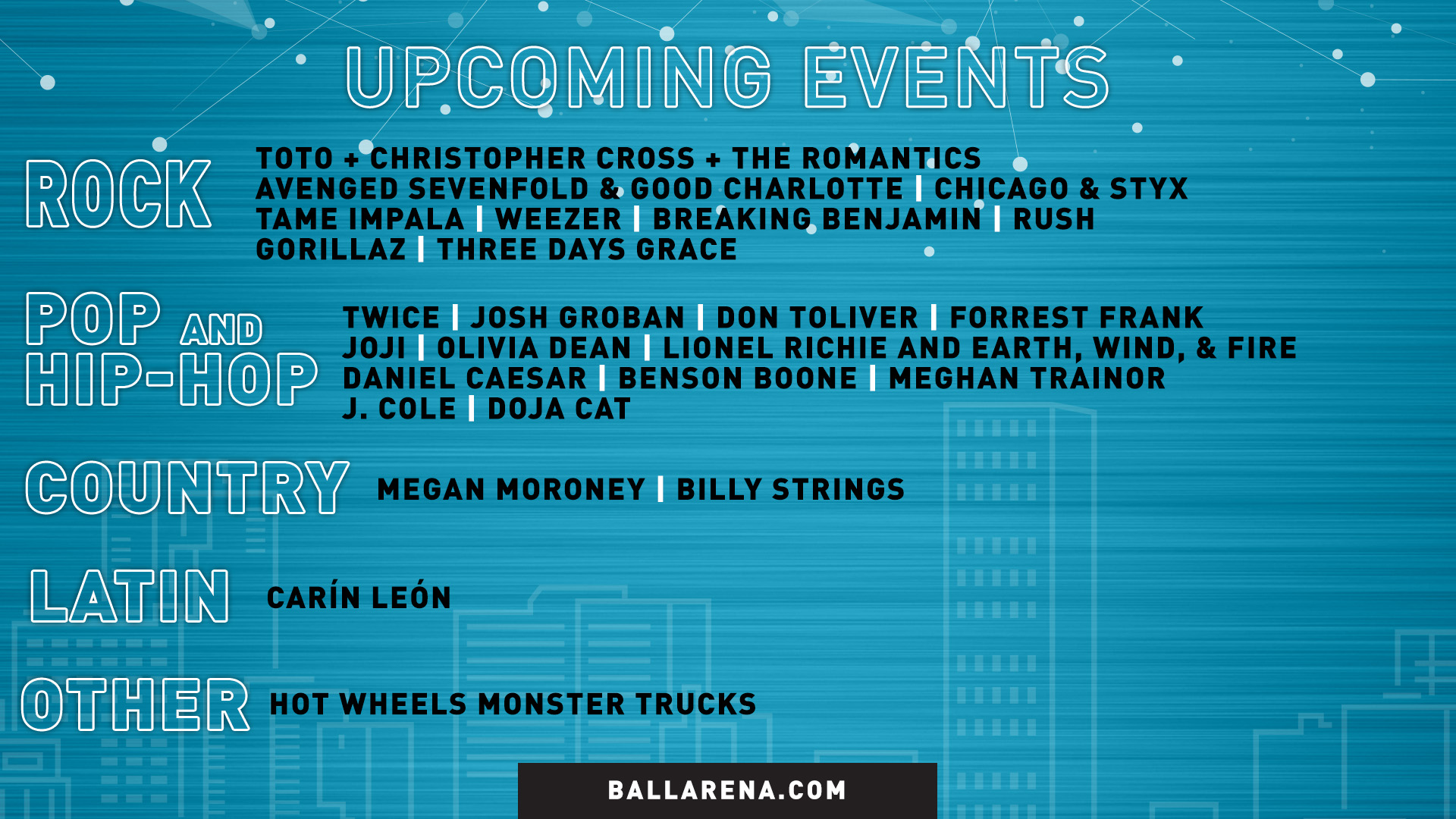 UPCOMING EVENTS

ROCK

TOTO + CHRISTOPHER CROSS + THE ROMANTICS
AVENGED SEVENFOLD & GOOD CHARLOTTE | CHICAGO & STYX
TAME IMPALA | WEEZER | BREAKING BENJAMIN | RUSH
GORILLAZ | THREE DAYS GRACE

POP AND HIP-HOP

TWICE | JOSH GROBAN | DON TOLIVER | FORREST FRANK
JOJI | OLIVIA DEAN | LIONEL RICHIE AND EARTH, WIND, & FIRE
DANIEL CAESAR | BENSON BOONE | MEGHAN TRAINOR
J. COLE | DOJA CAT

COUNTRY

MEGAN MORONEY | BILLY STRINGS

LATIN

CARÍN LEÓN

OTHER

HOT WHEELS MONSTER TRUCKS

BALLARENA.COM